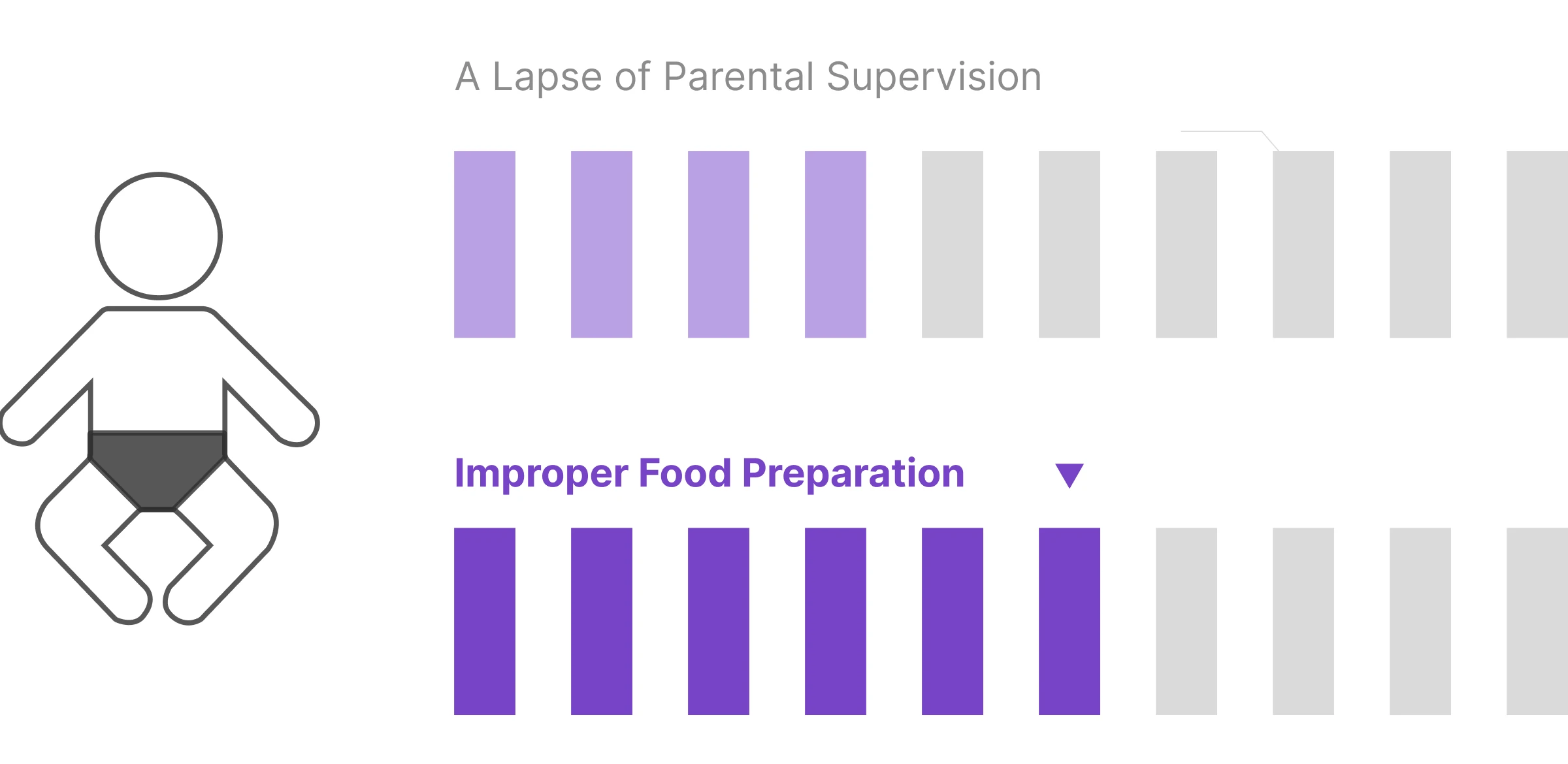 A Lapse of Parental Supervision

Improper Food Preparation